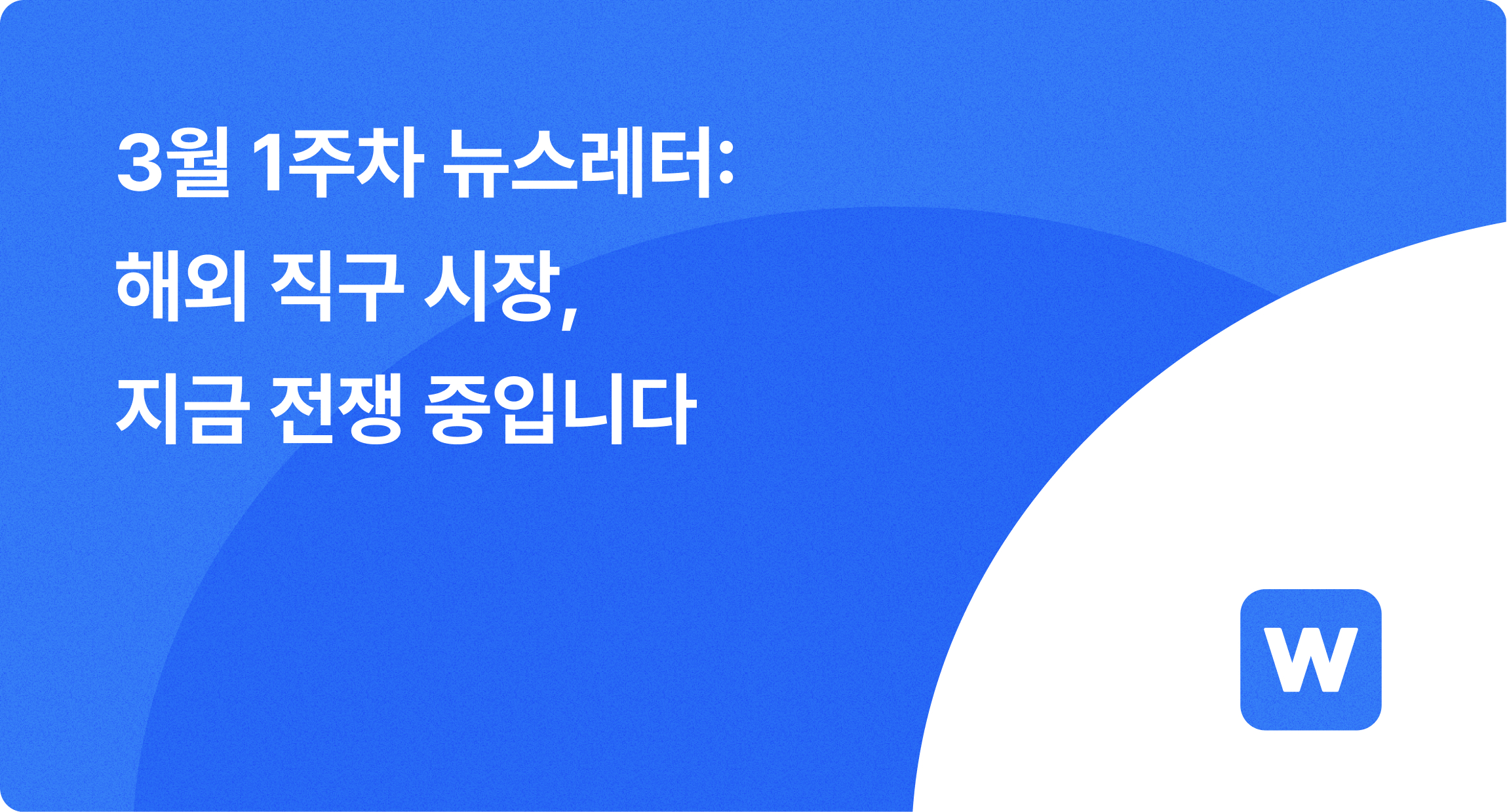 3월 1주차 뉴스레터:
해외 직구 시장,
지금 전쟁 중입니다

W